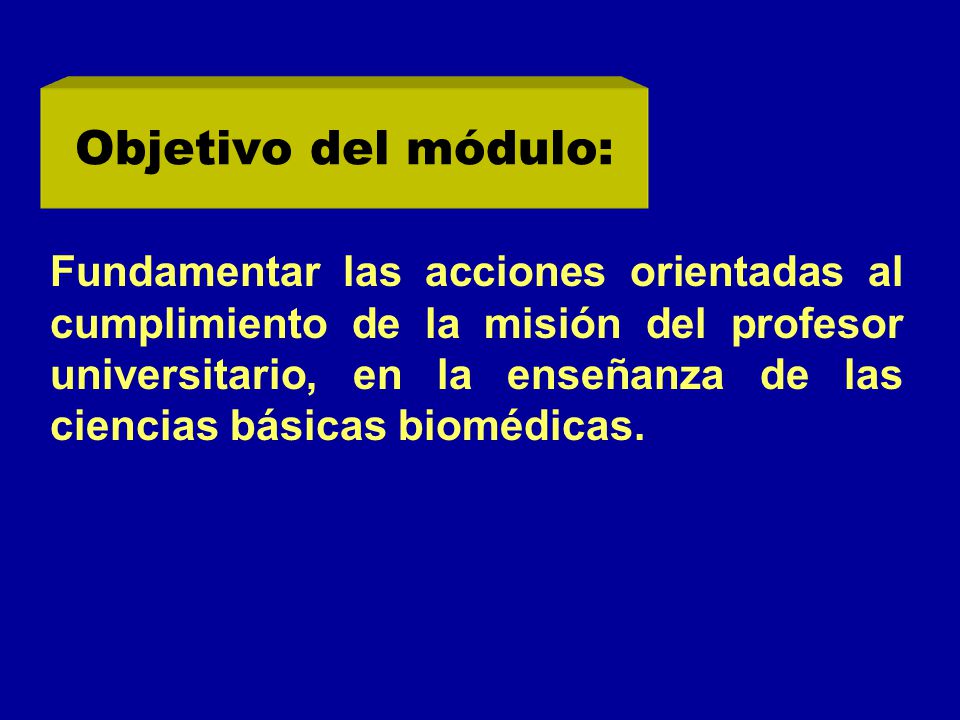 Objetivo del módulo:

Fundamentar las acciones orientadas al cumplimiento de la misión del profesor universitario, en la enseñanza de las ciencias básicas biomédicas.